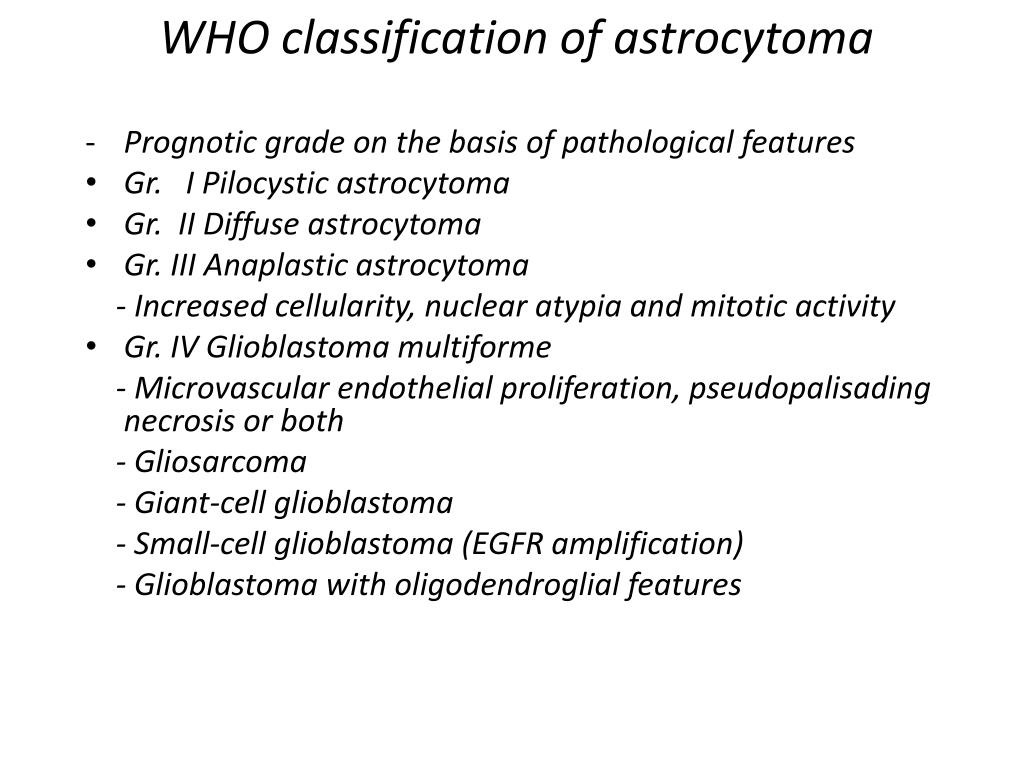 WHO classification of astrocytoma

- Prognotic grade on the basis of pathological features
• Gr. I Pilocystic astrocytoma
• Gr. II Diffuse astrocytoma
• Gr. III Anaplastic astrocytoma
- Increased cellularity, nuclear atypia and mitotic activity
• Gr. IV Glioblastoma multiforme
- Microvascular endothelial proliferation, pseudopalisading necrosis or both
- Gliosarcoma
- Giant-cell glioblastoma
- Small-cell glioblastoma (EGFR amplification)
- Glioblastoma with oligodendroglial features